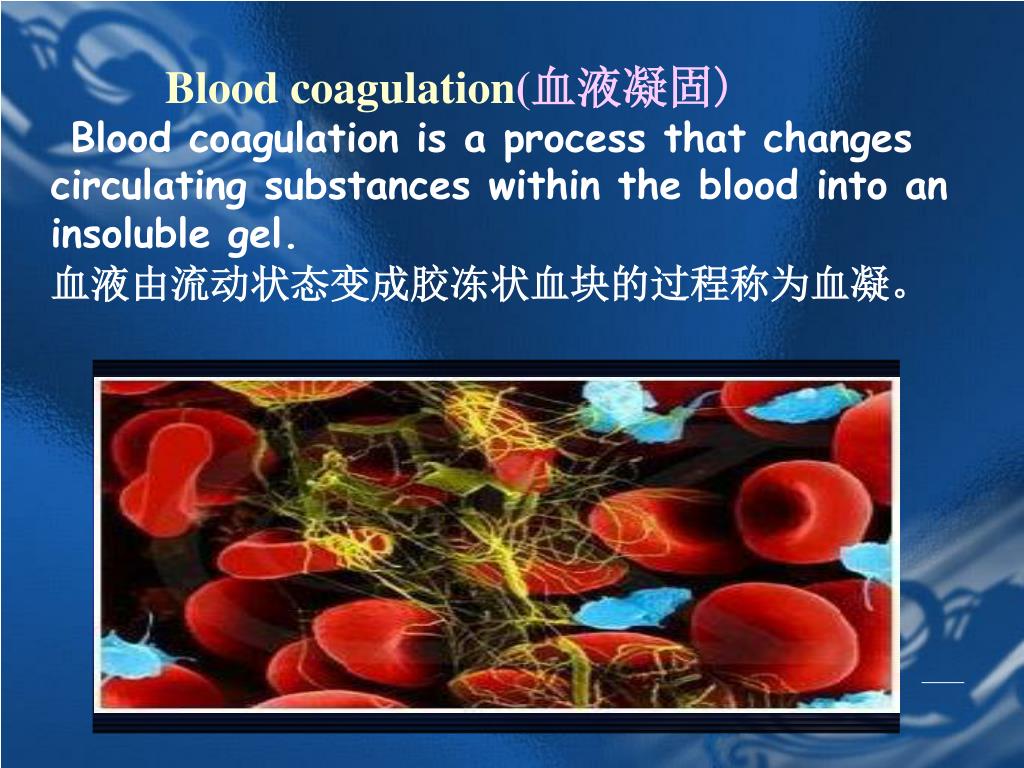 Blood coagulation(血液凝固)

Blood coagulation is a process that changes circulating substances within the blood into an insoluble gel.

血液由流动状态变成胶冻状血块的过程称为血凝。